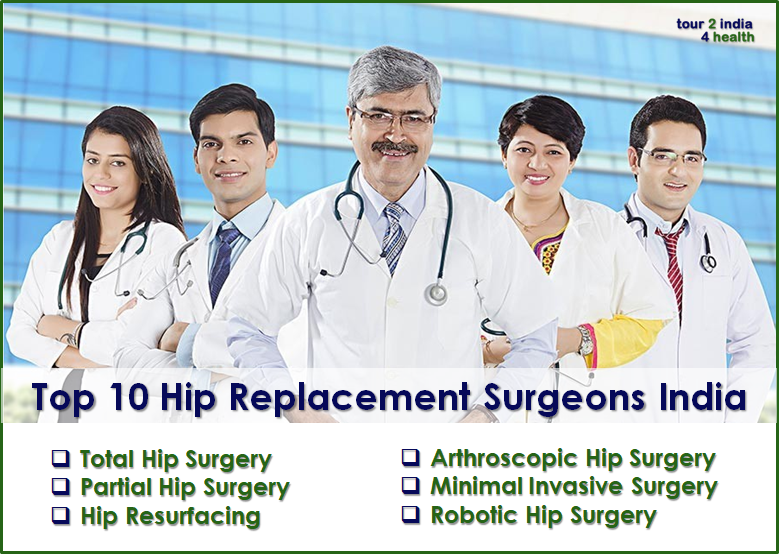 tour 2 india
4 health

Top 10 Hip Replacement Surgeons India

❑ Total Hip Surgery
❑ Partial Hip Surgery
❑ Hip Resurfacing

❑ Arthroscopic Hip Surgery
❑ Minimal Invasive Surgery
❑ Robotic Hip Surgery